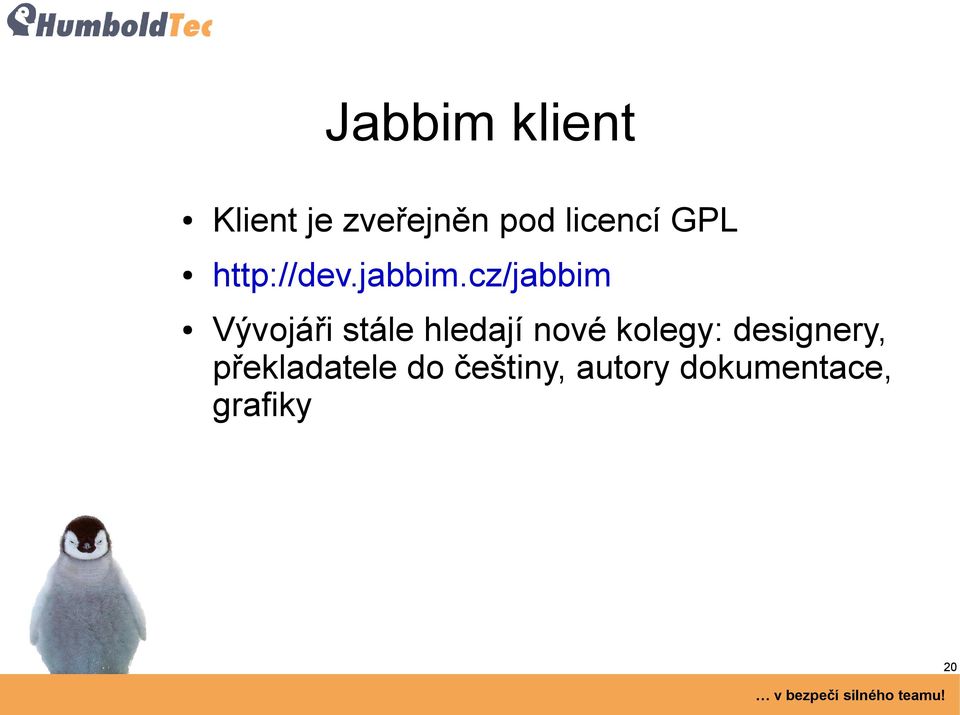 HumboldTec

Jabbim klient

• Klient je zveřejněn pod licencí GPL
• http://dev.jabbim.cz/jabbim
• Vývojáři stále hledají nové kolegy: designery, překladatele do češtiny, autory dokumentace, grafiky

20

… v bezpečí silného teamu!